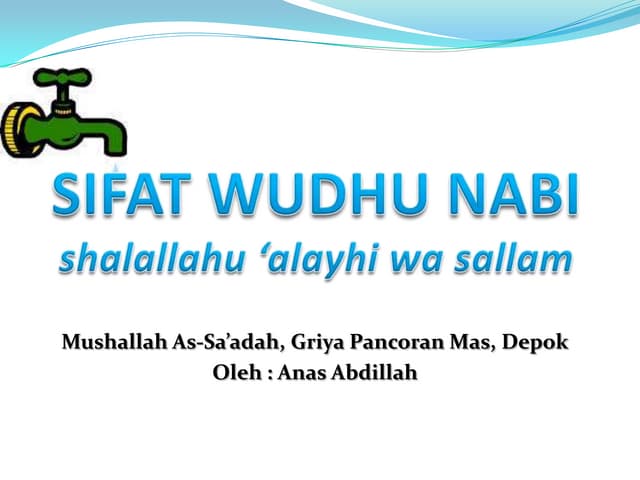 SIFAT WUDHU NABI
shalallahu ‘alayhi wa sallam

Mushallah As-Sa’adah, Griya Pancoran Mas, Depok
Oleh : Anas Abdillah